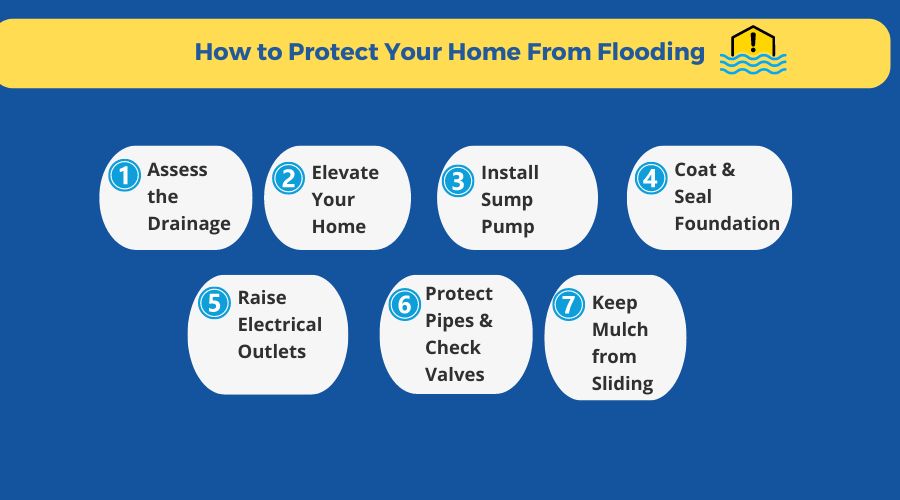 How to Protect Your Home From Flooding

1 Assess the Drainage

2 Elevate Your Home

3 Install Sump Pump

4 Coat & Seal Foundation

5 Raise Electrical Outlets

6 Protect Pipes & Check Valves

7 Keep Mulch from Sliding